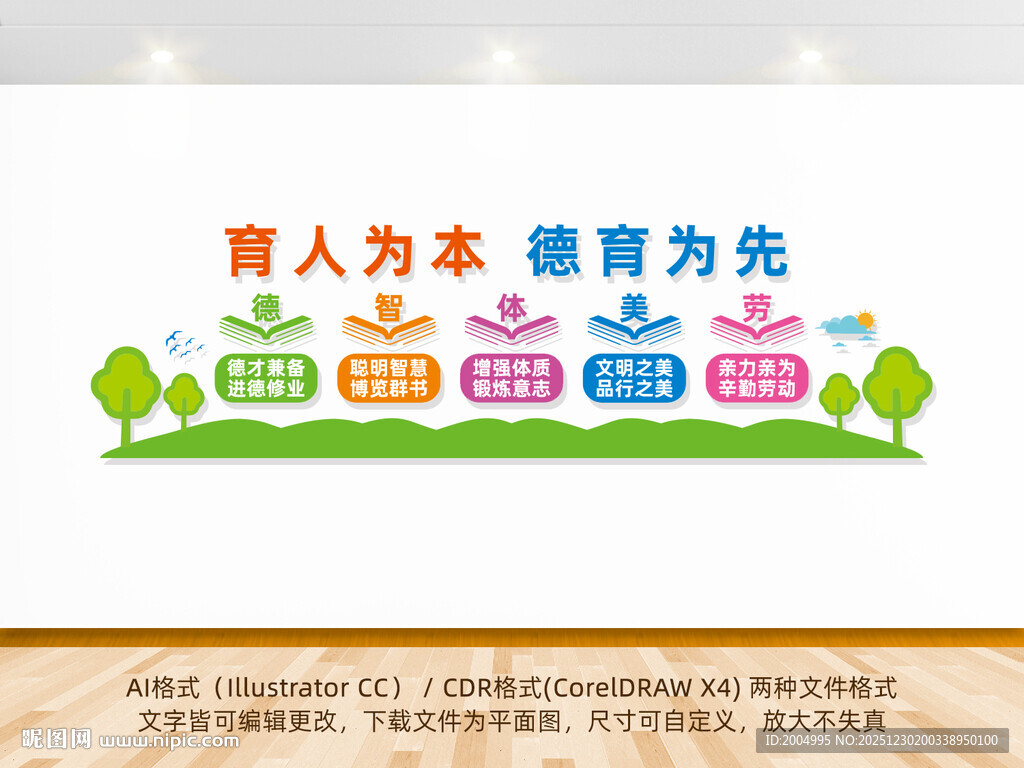 育人为本 德育为先

德
德才兼备
进德修业

智
聪明智慧
博览群书

体
增强体质
锻炼意志

美
文明之美
品行之美

劳
亲力亲为
辛勤劳动

AI格式（Illustrator CC） / CDR格式(CorelDRAW X4) 两种文件格式
文字皆可编辑更改，下载文件为平面图，尺寸可自定义，放大不失真

昵图网 www.nipic.com
ID:2004995 NO:20251230200338950100